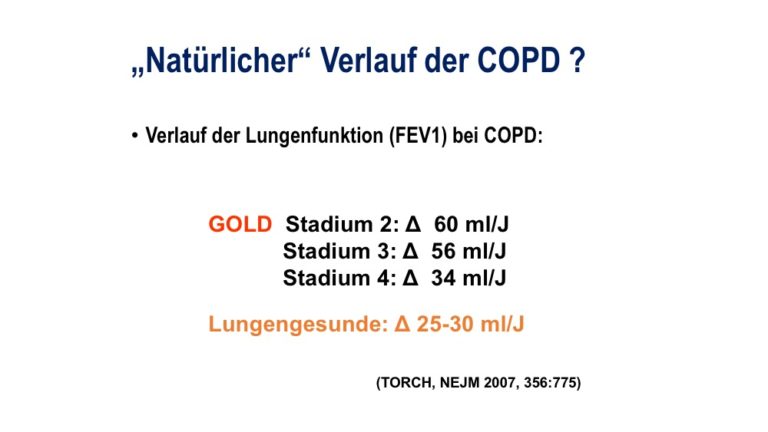 „Natürlicher“ Verlauf der COPD ?

• Verlauf der Lungenfunktion (FEV1) bei COPD:

GOLD Stadium 2: Δ 60 ml/J
Stadium 3: Δ 56 ml/J
Stadium 4: Δ 34 ml/J

Lungengesunde: Δ 25-30 ml/J

(TORCH, NEJM 2007, 356:775)